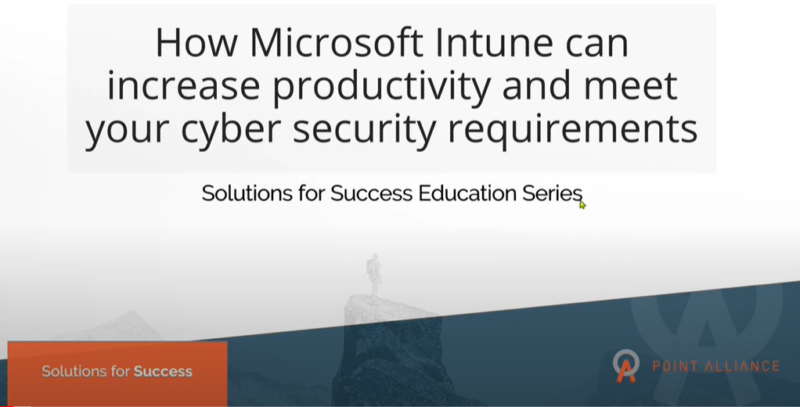 How Microsoft Intune can increase productivity and meet your cyber security requirements

Solutions for Success Education Series

Solutions for Success

POINT ALLIANCE